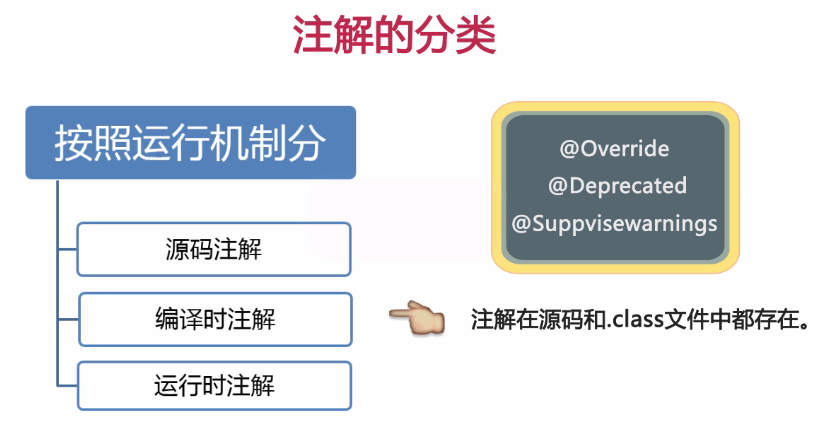 注解的分类

按照运行机制分

源码注解

编译时注解

运行时注解

@Override
@Deprecated
@Suppvisewarnings

注解在源码和.class文件中都存在。